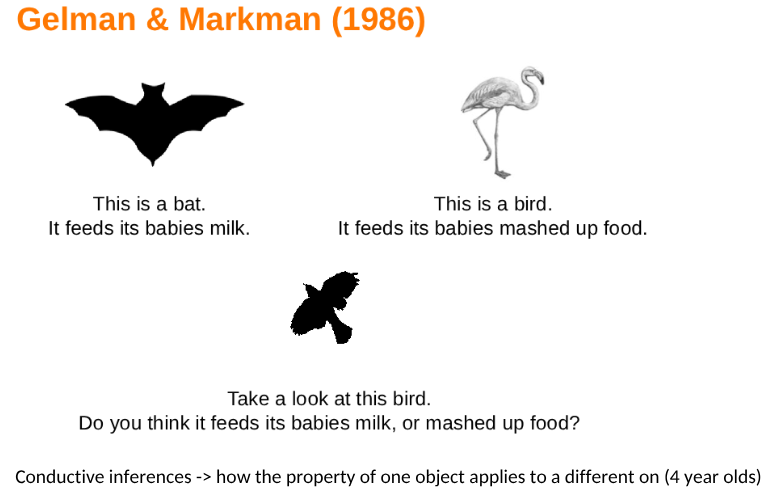 Gelman & Markman (1986)

This is a bat.
It feeds its babies milk.

This is a bird.
It feeds its babies mashed up food.

Take a look at this bird.
Do you think it feeds its babies milk, or mashed up food?

Conductive inferences -> how the property of one object applies to a different on (4 year olds)